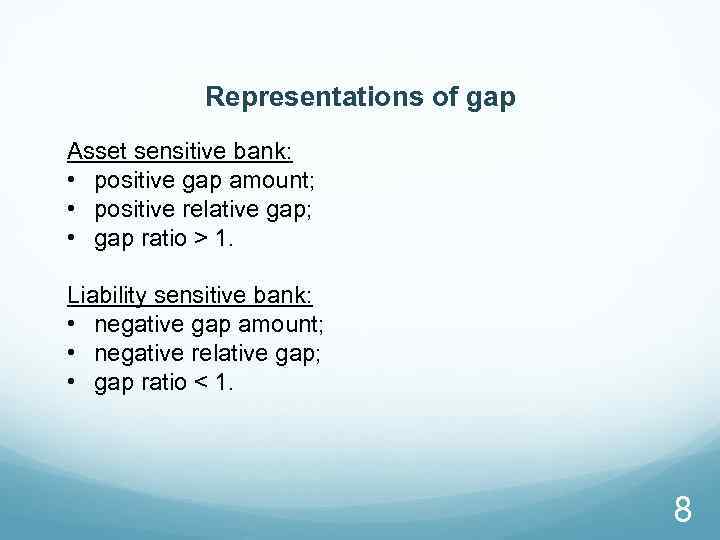 Representations of gap

Asset sensitive bank:
• positive gap amount;
• positive relative gap;
• gap ratio > 1.

Liability sensitive bank:
• negative gap amount;
• negative relative gap;
• gap ratio < 1.

8